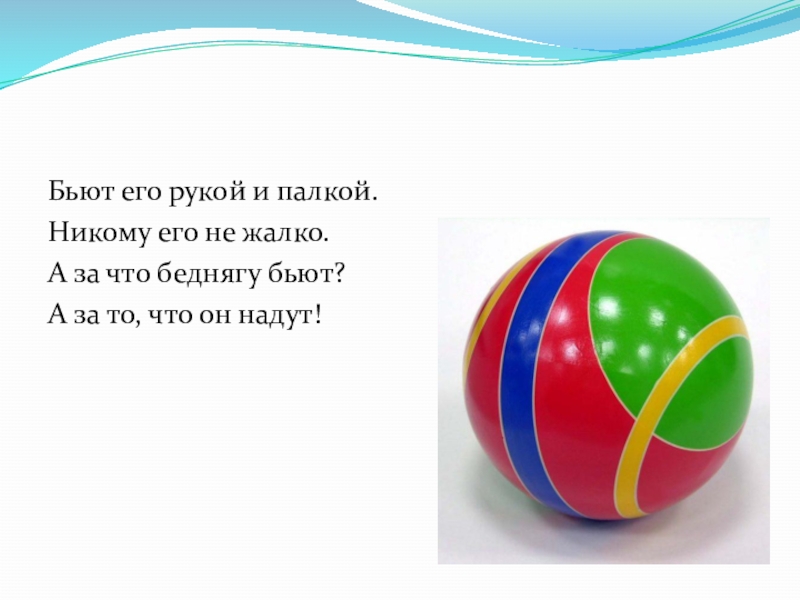 Бьют его рукой и палкой.
Никому его не жалко.
А за что беднягу бьют?
А за то, что он надут!